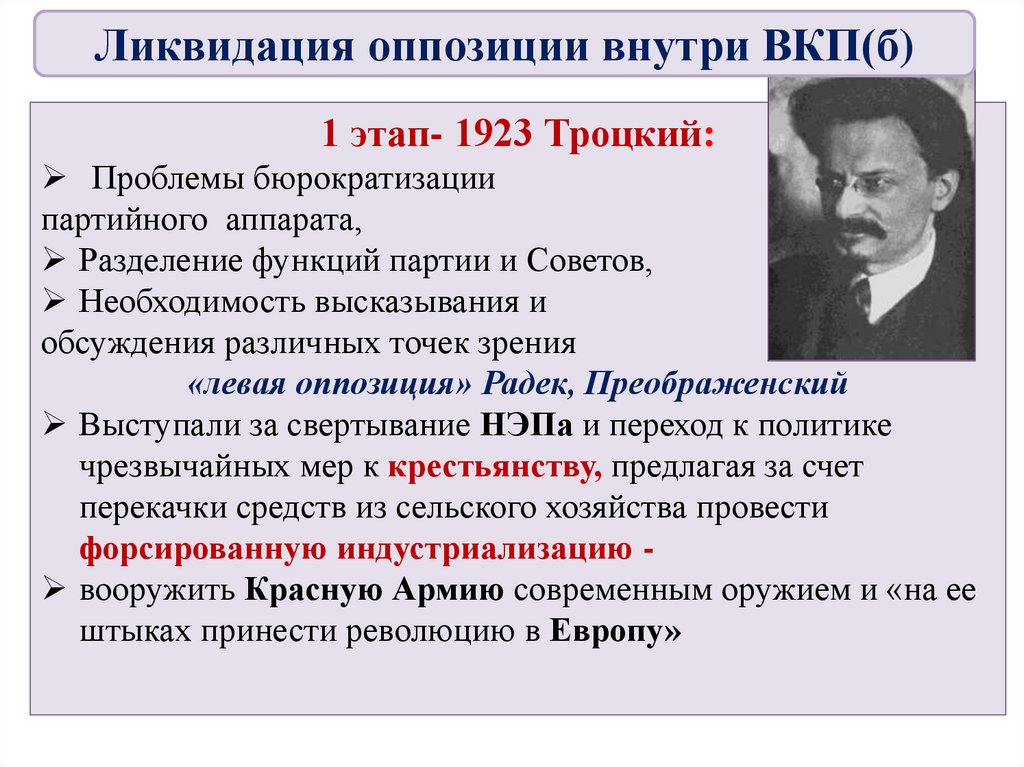 Ликвидация оппозиции внутри ВКП(б)

1 этап- 1923 Троцкий:

➢ Проблемы бюрократизации партийного аппарата,
➢ Разделение функций партии и Советов,
➢ Необходимость высказывания и обсуждения различных точек зрения

«левая оппозиция» Радек, Преображенский

➢ Выступали за свертывание НЭПа и переход к политике чрезвычайных мер к крестьянству, предлагая за счет перекачки средств из сельского хозяйства провести форсированную индустриализацию -
➢ вооружить Красную Армию современным оружием и «на ее штыках принести революцию в Европу»